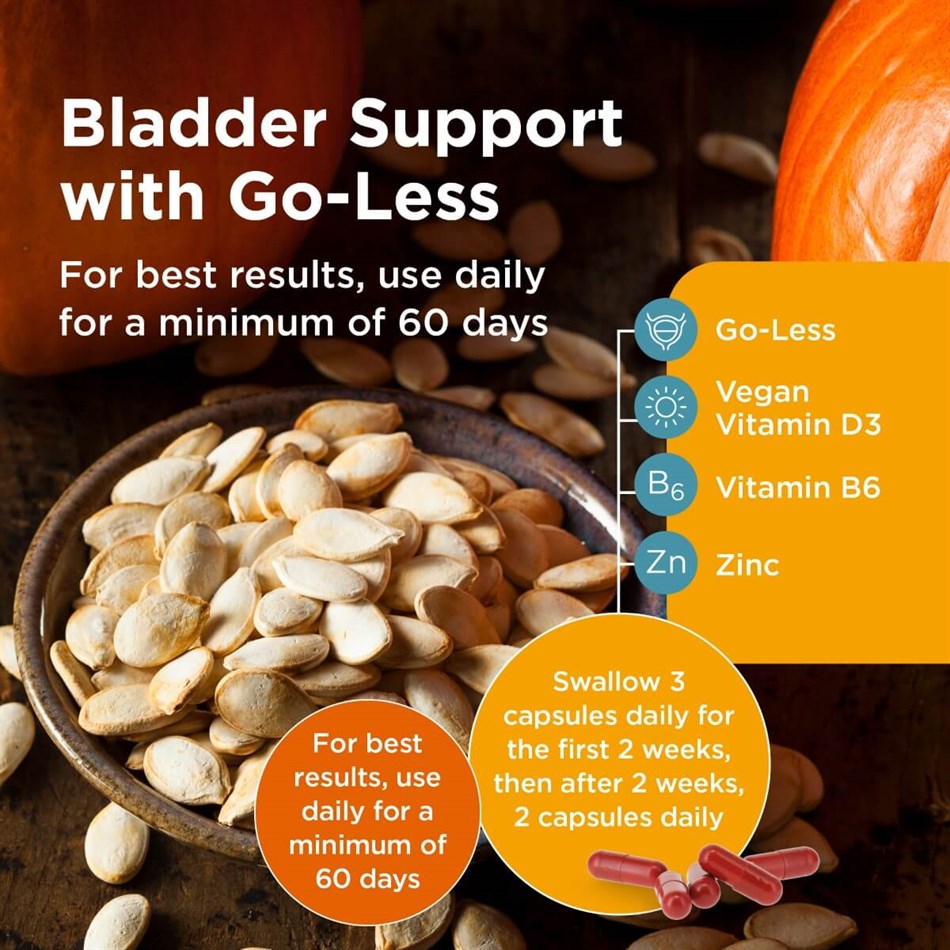 Bladder Support with Go-Less

For best results, use daily for a minimum of 60 days

Go-Less

Vegan Vitamin D3

$B_6$ Vitamin B6

Zn Zinc

For best results, use daily for a minimum of 60 days

Swallow 3 capsules daily for the first 2 weeks, then after 2 weeks, 2 capsules daily